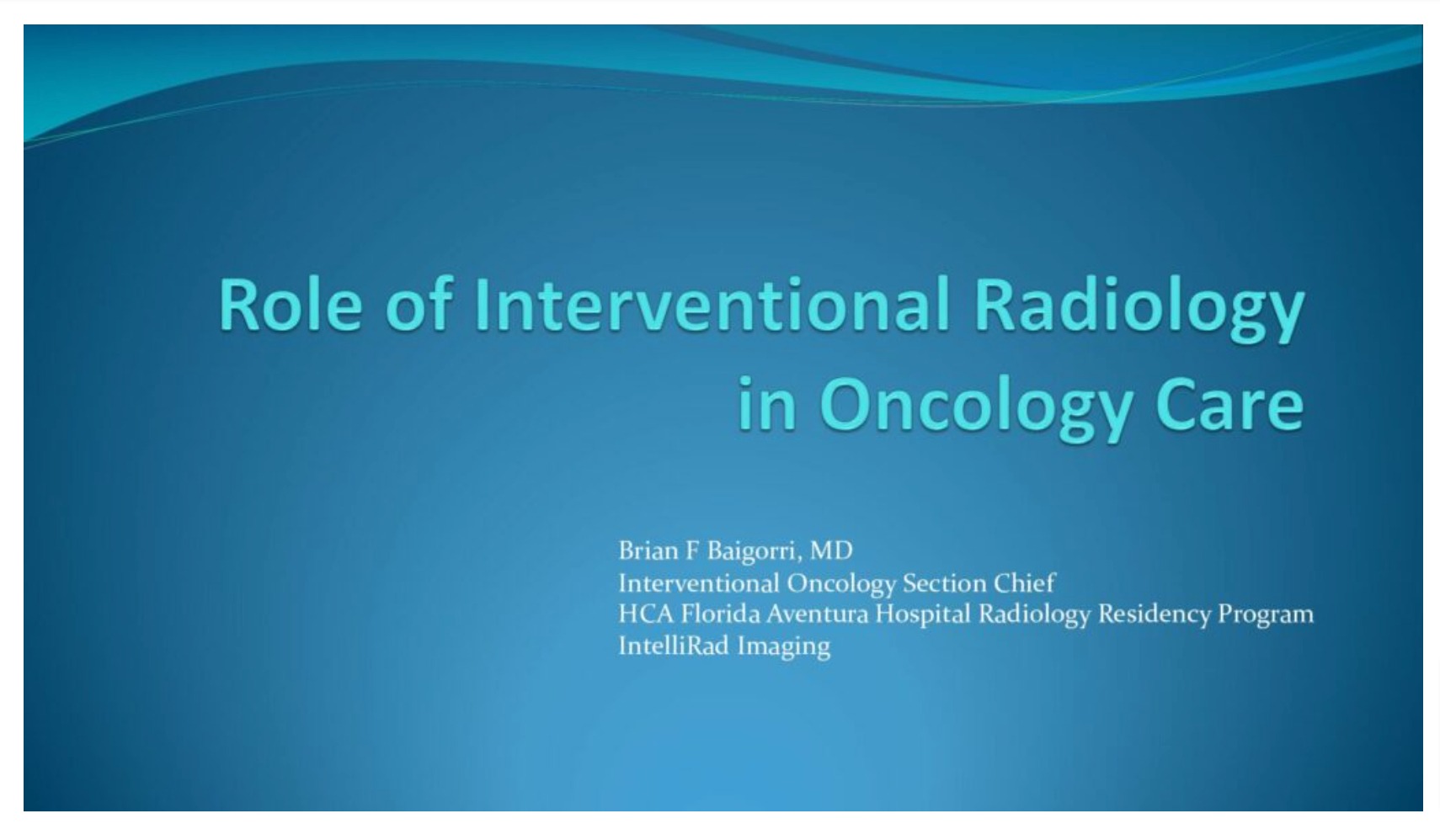 Role of Interventional Radiology in Oncology Care

Brian F Baigorri, MD
Interventional Oncology Section Chief
HCA Florida Aventura Hospital Radiology Residency Program
IntelliRad Imaging